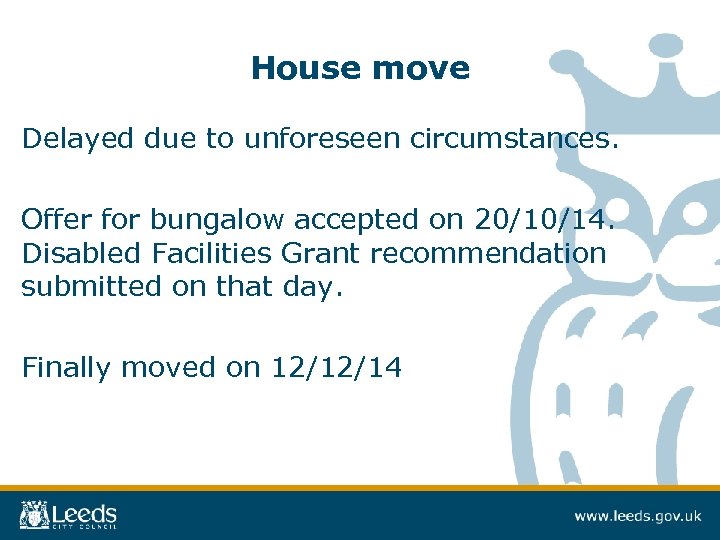 House move

Delayed due to unforeseen circumstances.

Offer for bungalow accepted on 20/10/14. Disabled Facilities Grant recommendation submitted on that day.

Finally moved on 12/12/14

Leeds CITY COUNCIL

www.leeds.gov.uk